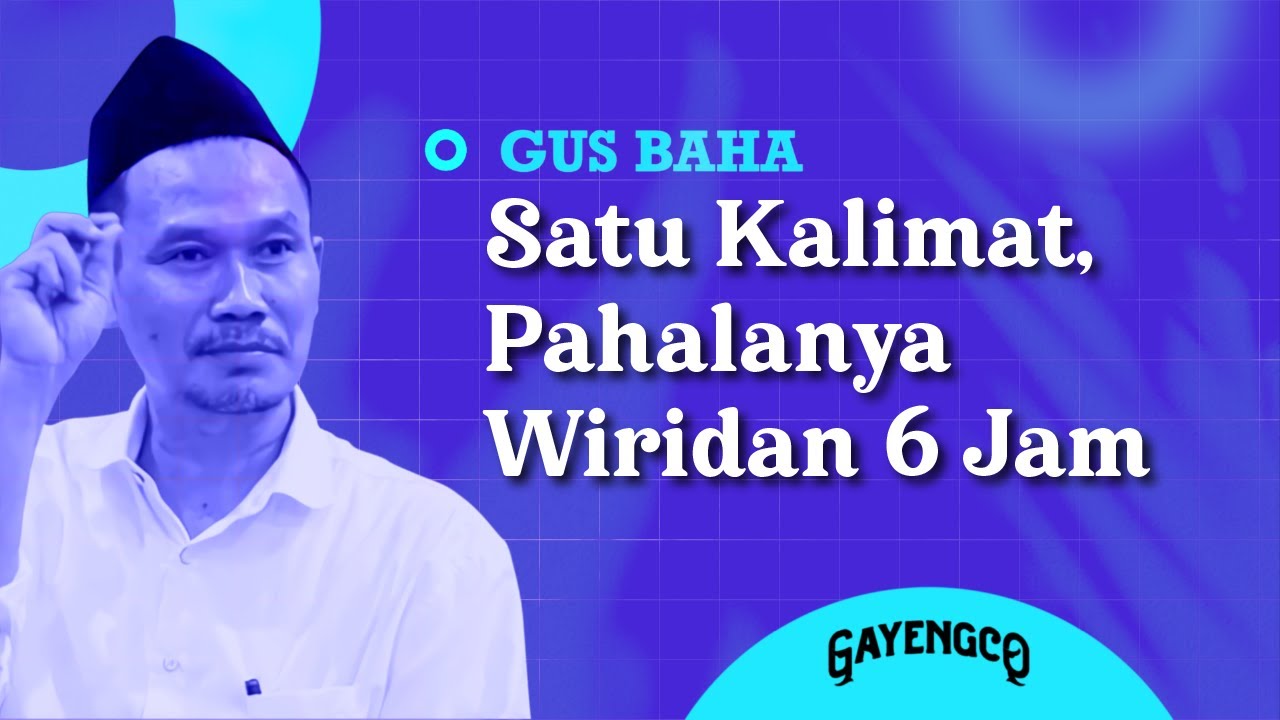 GUS BAHA

Satu Kalimat, Pahalanya Wiridan 6 Jam

GAYENGCO